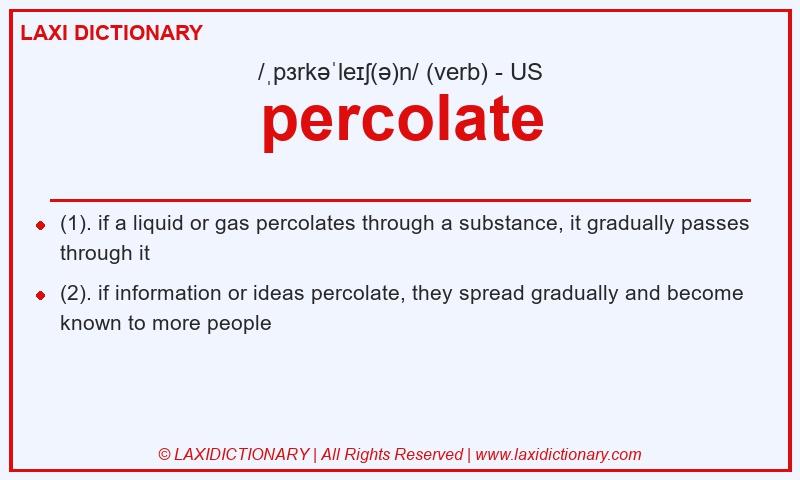 LAXI DICTIONARY

/ˌpɜrkəˈleɪʃ(ə)n/ (verb) - US

percolate

(1). if a liquid or gas percolates through a substance, it gradually passes through it

(2). if information or ideas percolate, they spread gradually and become known to more people

© LAXIDICTIONARY | All Rights Reserved | www.laxidictionary.com